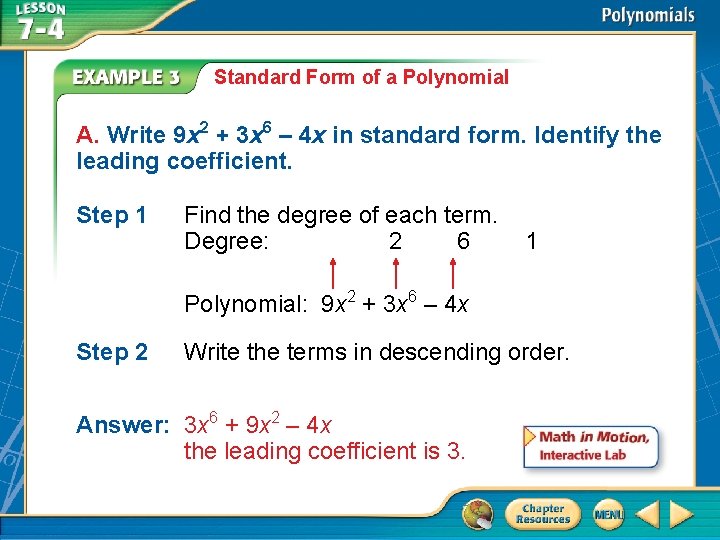 LESSON 7-4

Polynomials

EXAMPLE 3 Standard Form of a Polynomial

A. Write $9x^2 + 3x^6 - 4x$ in standard form. Identify the leading coefficient.

Step 1 Find the degree of each term.
Degree: 2 6 1

Polynomial: $9x^2 + 3x^6 - 4x$

Step 2 Write the terms in descending order.

Answer: $3x^6 + 9x^2 - 4x$
the leading coefficient is 3.

Math in Motion, Interactive Lab

Chapter Resources

MENU